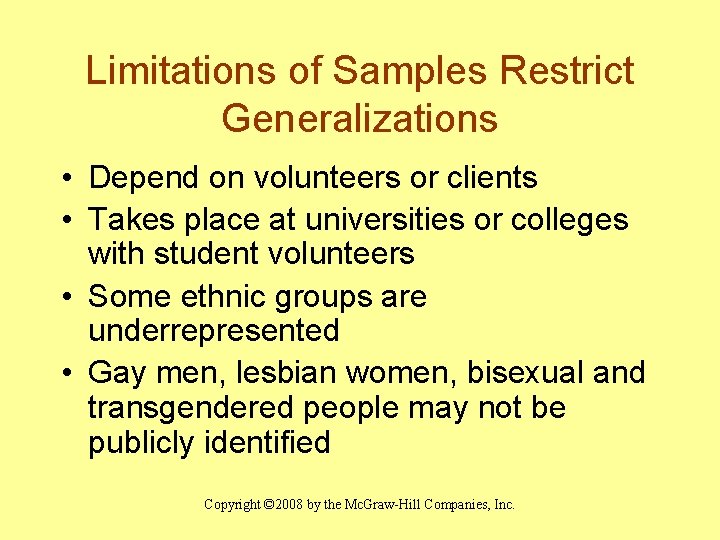 Limitations of Samples Restrict Generalizations

• Depend on volunteers or clients
• Takes place at universities or colleges with student volunteers
• Some ethnic groups are underrepresented
• Gay men, lesbian women, bisexual and transgendered people may not be publicly identified

Copyright ©2008 by the McGraw-Hill Companies, Inc.